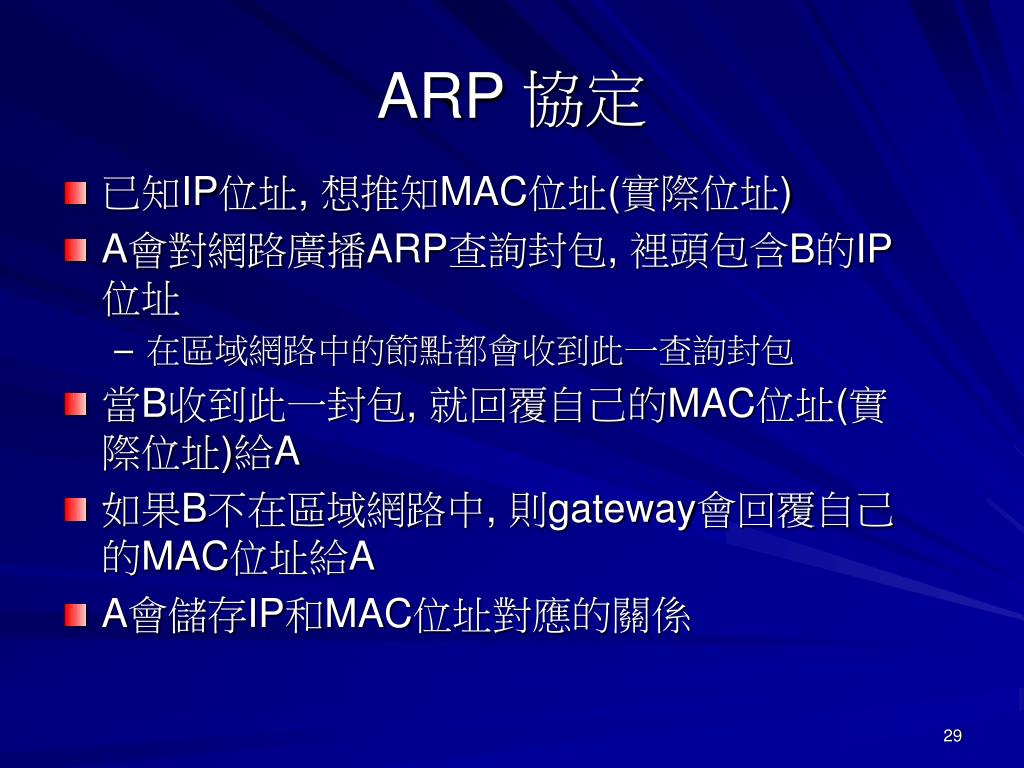 ARP 協定

已知IP位址, 想推知MAC位址(實際位址)

A會對網路廣播ARP查詢封包, 裡頭包含B的IP位址

– 在區域網路中的節點都會收到此一查詢封包

當B收到此一封包, 就回覆自己的MAC位址(實際位址)給A

如果B不在區域網路中, 則gateway會回覆自己的MAC位址給A

A會儲存IP和MAC位址對應的關係

29